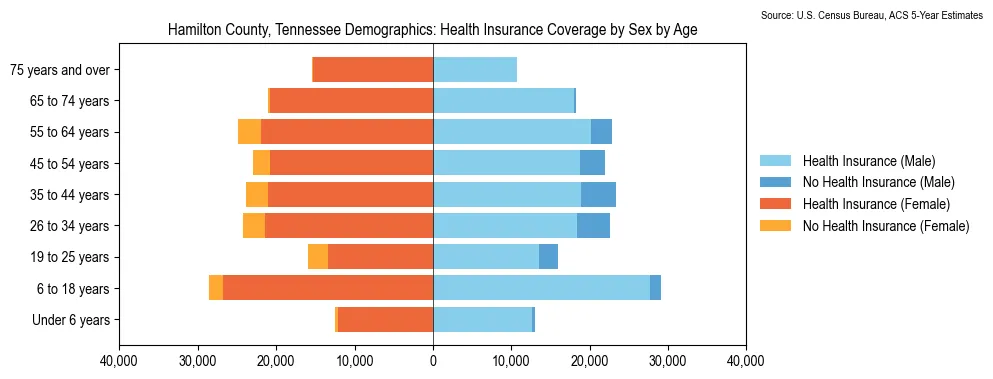 Source: U.S. Census Bureau, ACS 5-Year Estimates

Hamilton County, Tennessee Demographics: Health Insurance Coverage by Sex by Age

75 years and over
65 to 74 years
55 to 64 years
45 to 54 years
35 to 44 years
26 to 34 years
19 to 25 years
6 to 18 years
Under 6 years

40,000 30,000 20,000 10,000 0 10,000 20,000 30,000 40,000

Health Insurance (Male)
No Health Insurance (Male)
Health Insurance (Female)
No Health Insurance (Female)